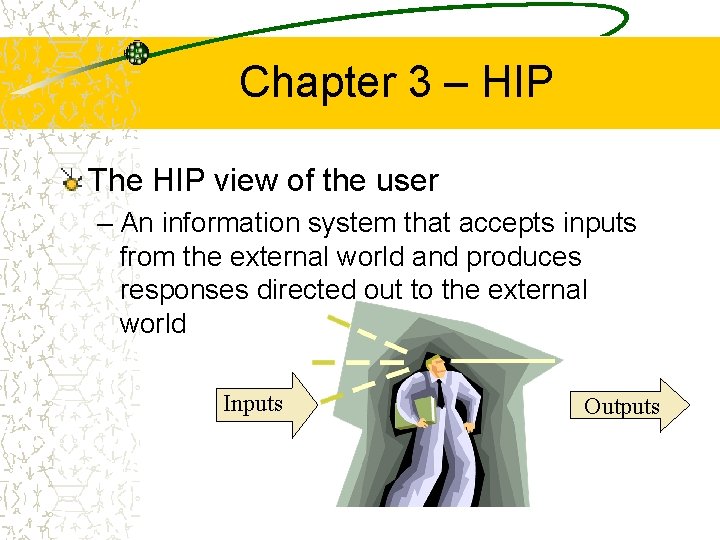 Chapter 3 – HIP

The HIP view of the user

– An information system that accepts inputs from the external world and produces responses directed out to the external world

Inputs

Outputs